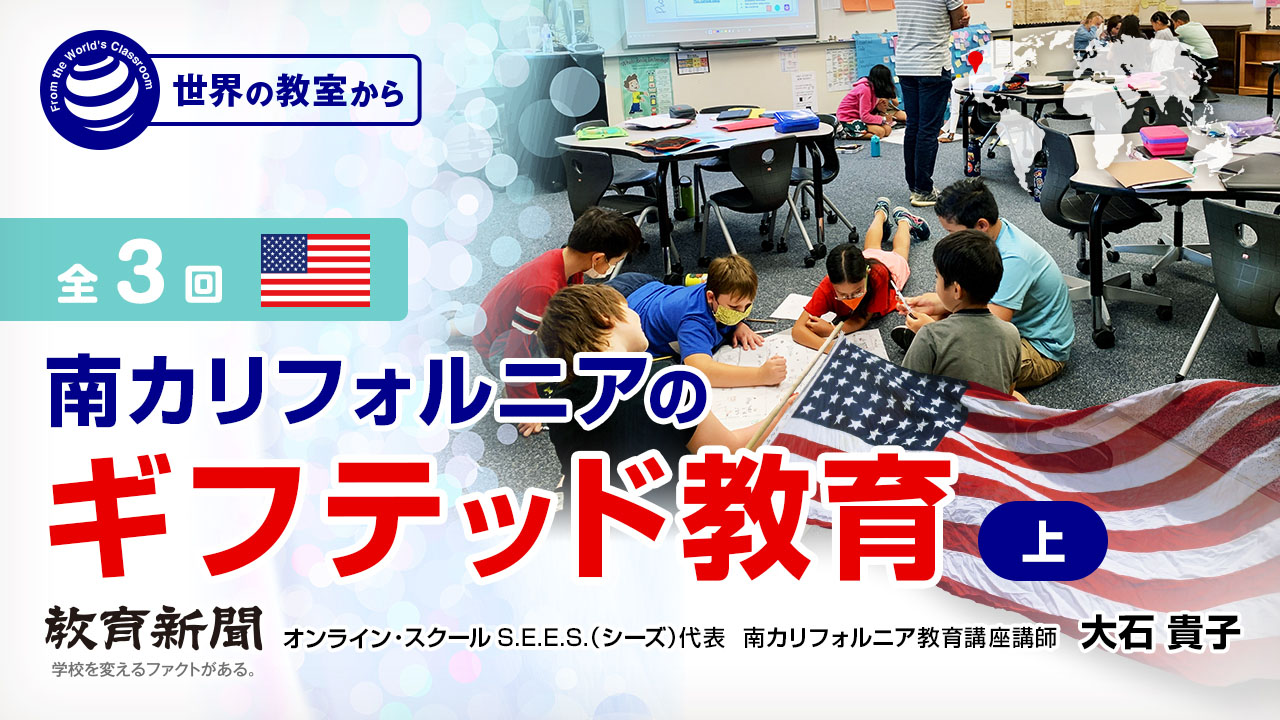 From the World's Classroom
世界の教室から

全3回

南カリフォルニアの
ギフテッド教育
上

教育新聞
学校を変えるファクトがある。

オンライン・スクール S.E.E.S.(シーズ)代表　南カリフォルニア教育講座講師　大石 貴子